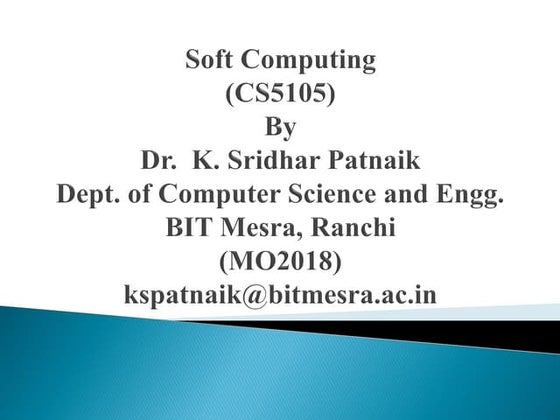 Soft Computing
(CS5105)
By
Dr. K. Sridhar Patnaik
Dept. of Computer Science and Engg.
BIT Mesra, Ranchi
(MO2018)
kspatnaik@bitmesra.ac.in